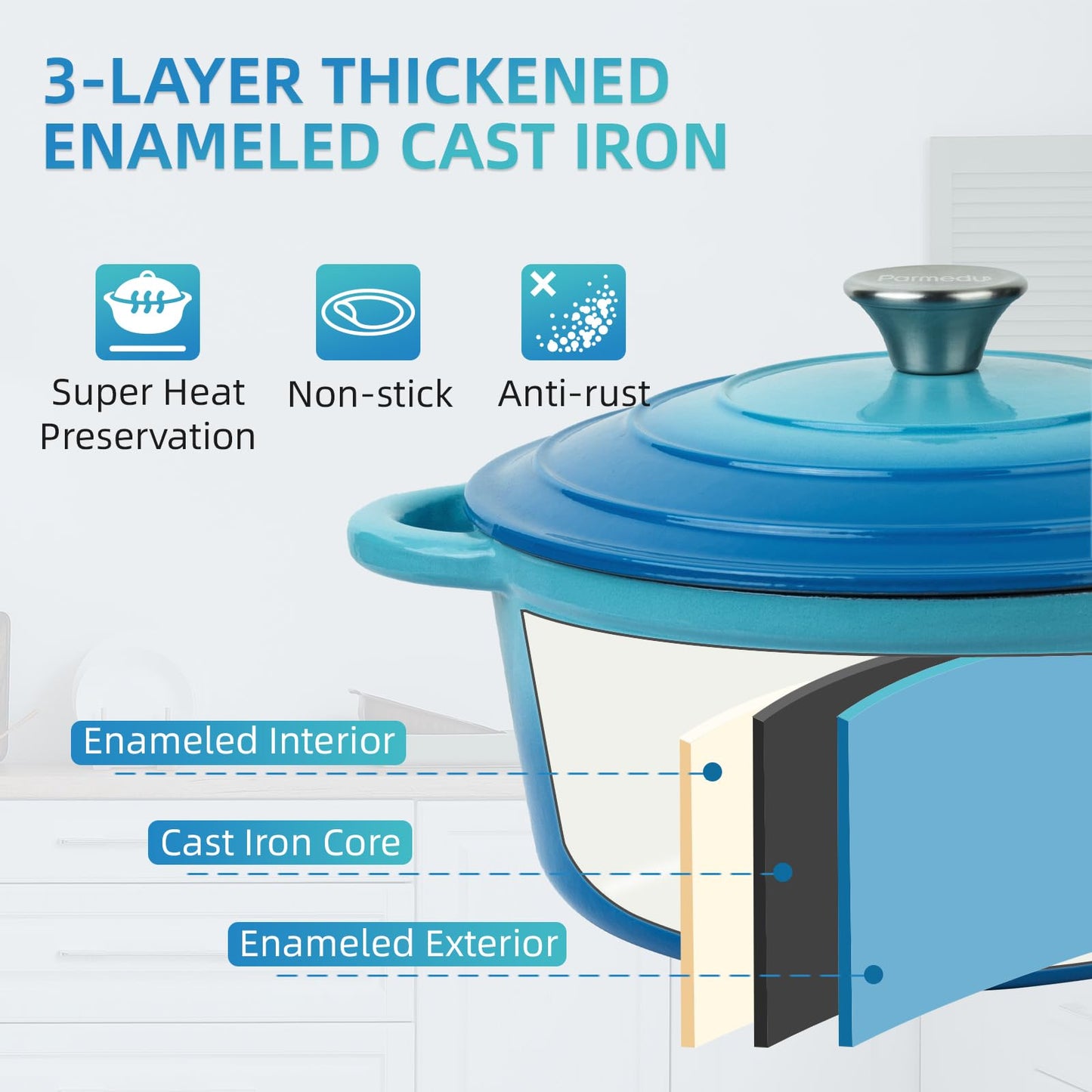 3-LAYER THICKENED ENAMELED CAST IRON

Super Heat Preservation

Non-stick

Anti-rust

Parmedu

Enameled Interior

Cast Iron Core

Enameled Exterior